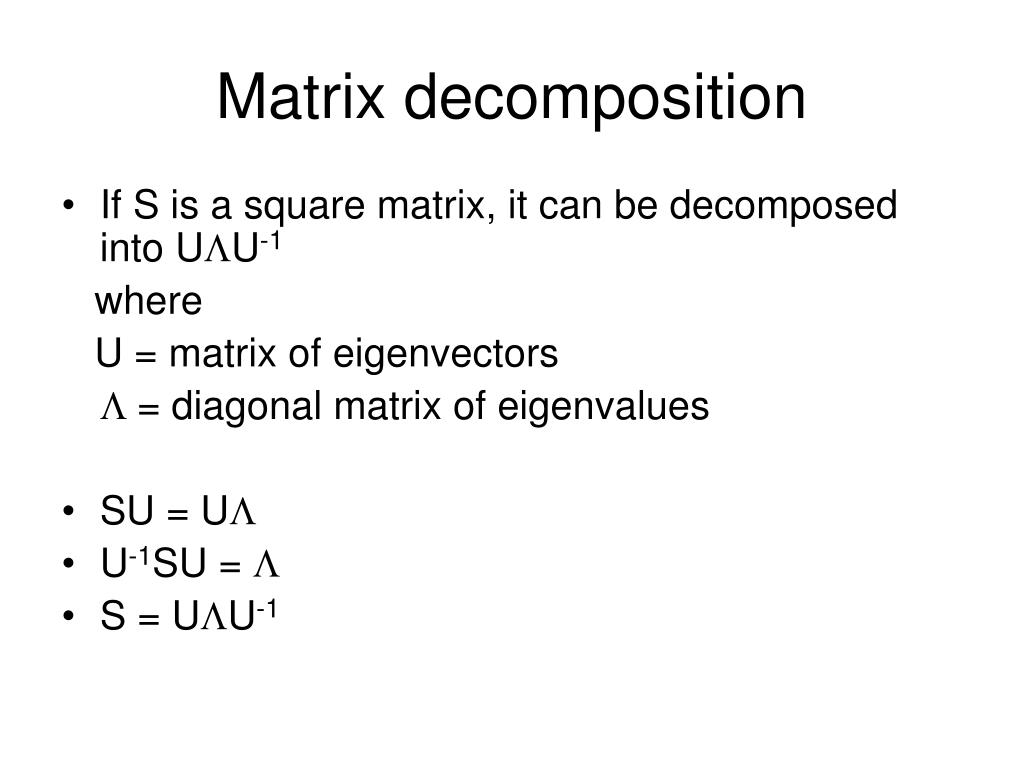 Matrix decomposition

• If S is a square matrix, it can be decomposed into $U\Lambda U^{-1}$

where

U = matrix of eigenvectors

$\Lambda$ = diagonal matrix of eigenvalues

• $SU = U\Lambda$
• $U^{-1}SU = \Lambda$
• $S = U\Lambda U^{-1}$